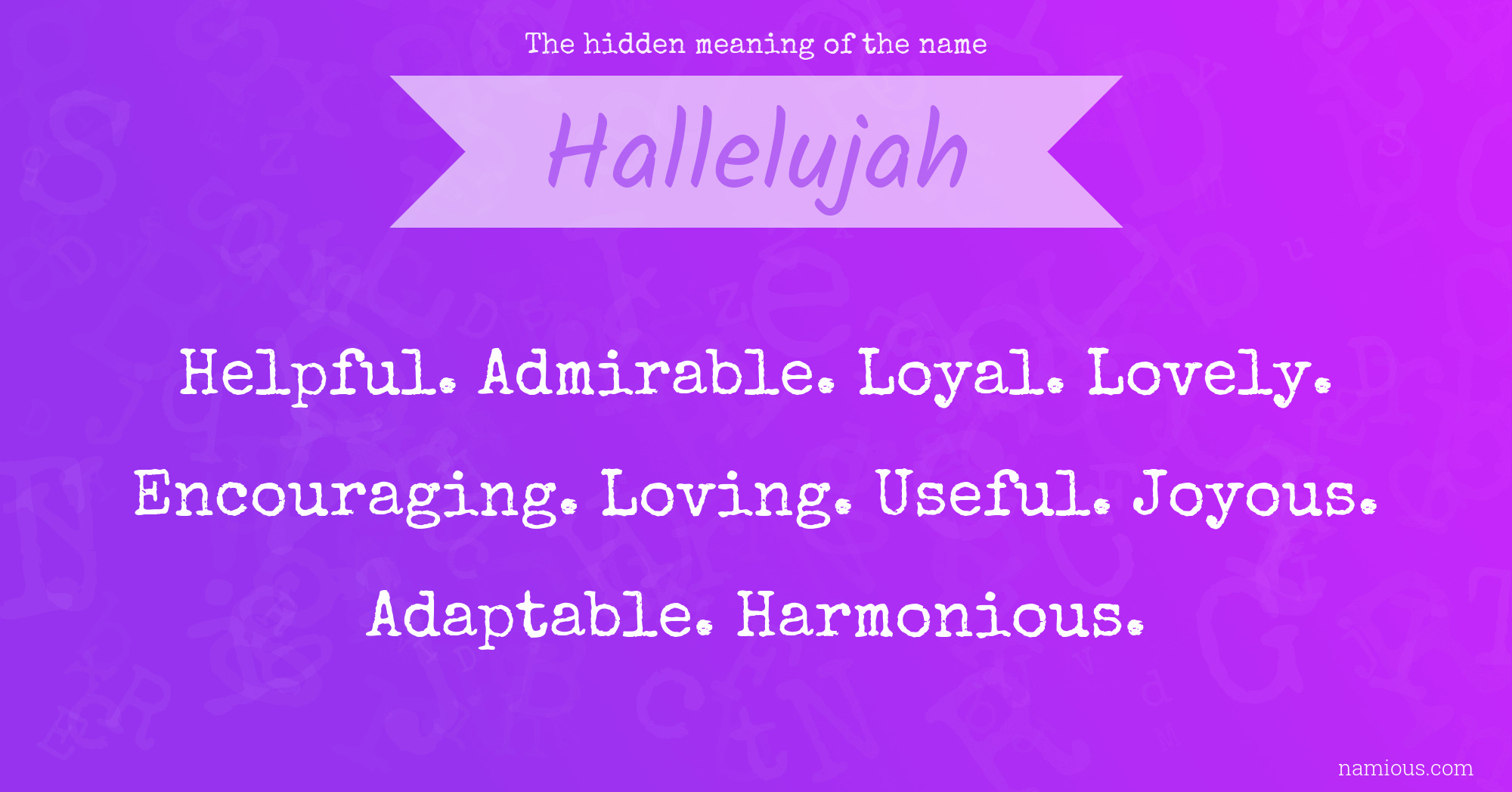 The hidden meaning of the name

Hallelujah

Helpful. Admirable. Loyal. Lovely. Encouraging. Loving. Useful. Joyous. Adaptable. Harmonious.

namious.com